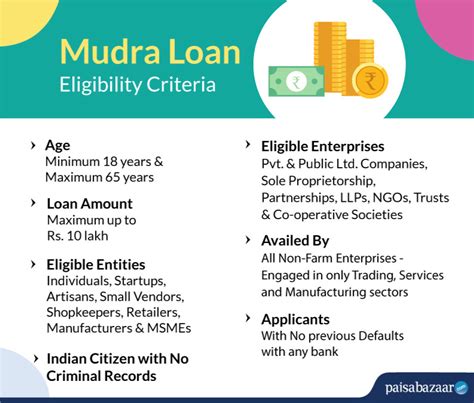 Mudra Loan
Eligibility Criteria

₹ ₹

› Age
Minimum 18 years & Maximum 65 years

› Loan Amount
Maximum up to Rs. 10 lakh

› Eligible Entities
Individuals, Startups, Artisans, Small Vendors, Shopkeepers, Retailers, Manufacturers & MSMEs

› Indian Citizen with No Criminal Records

› Eligible Enterprises
Pvt. & Public Ltd. Companies, Sole Proprietorship, Partnerships, LLPs, NGOs, Trusts & Co-operative Societies

› Availed By
All Non-Farm Enterprises - Engaged in only Trading, Services and Manufacturing sectors

› Applicants
With No previous Defaults with any bank

paisabazaar